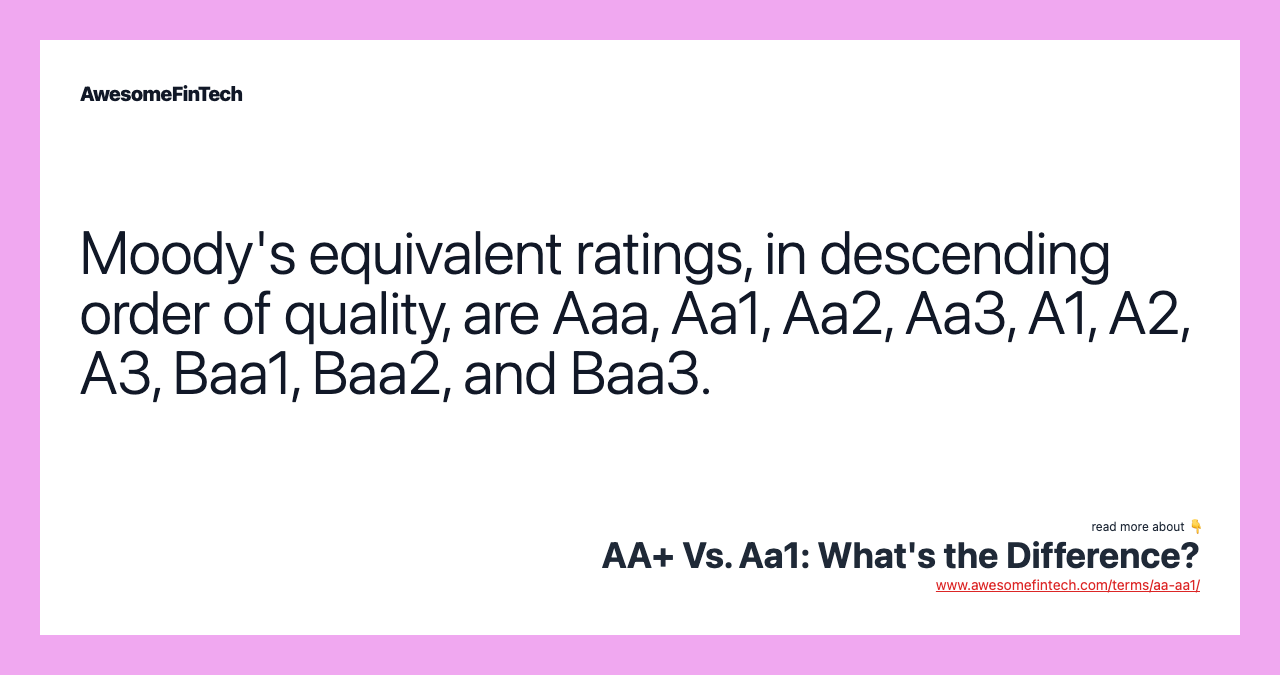 AwesomeFinTech

Moody's equivalent ratings, in descending order of quality, are Aaa, Aa1, Aa2, Aa3, A1, A2, A3, Baa1, Baa2, and Baa3.

read more about 👇
AA+ Vs. Aa1: What's the Difference?
www.awesomefintech.com/terms/aa-aa1/